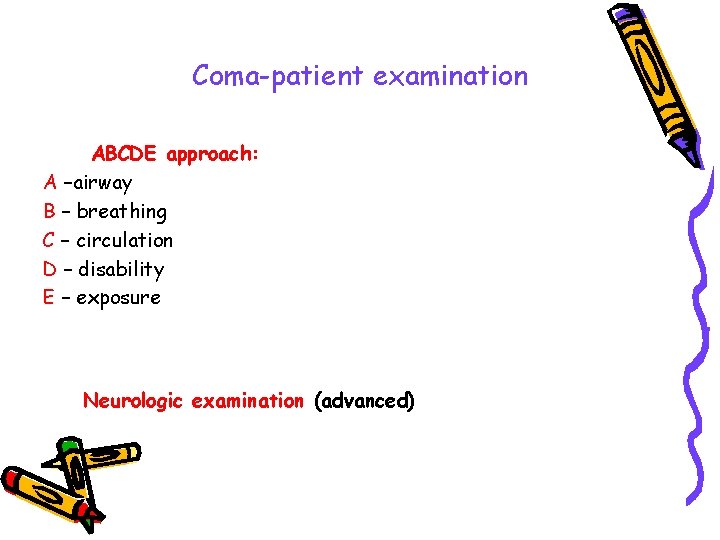 Coma-patient examination

ABCDE approach:
A –airway
B – breathing
C – circulation
D – disability
E – exposure

Neurologic examination (advanced)